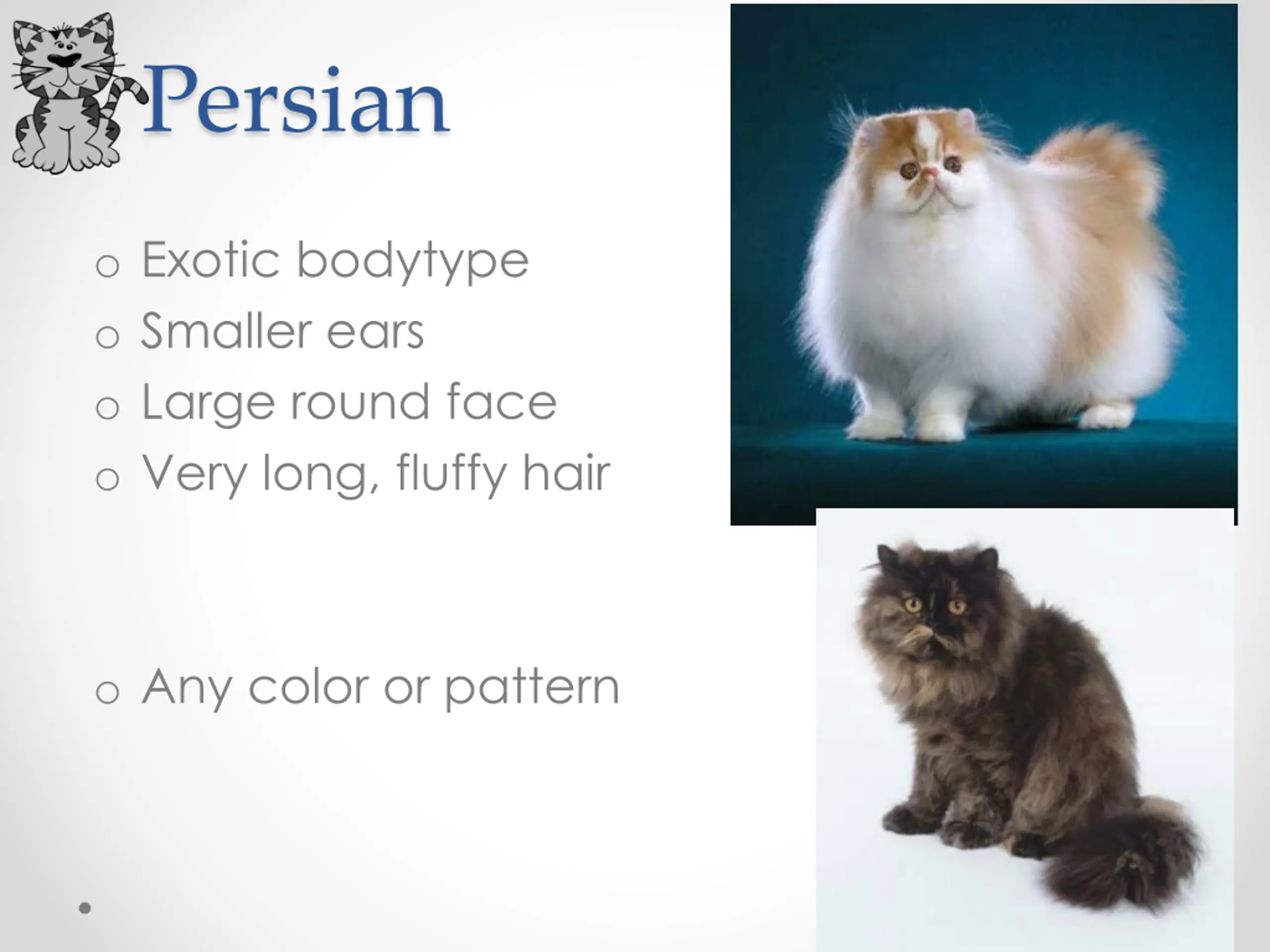 Persian

o Exotic bodytype
o Smaller ears
o Large round face
o Very long, fluffy hair

o Any color or pattern